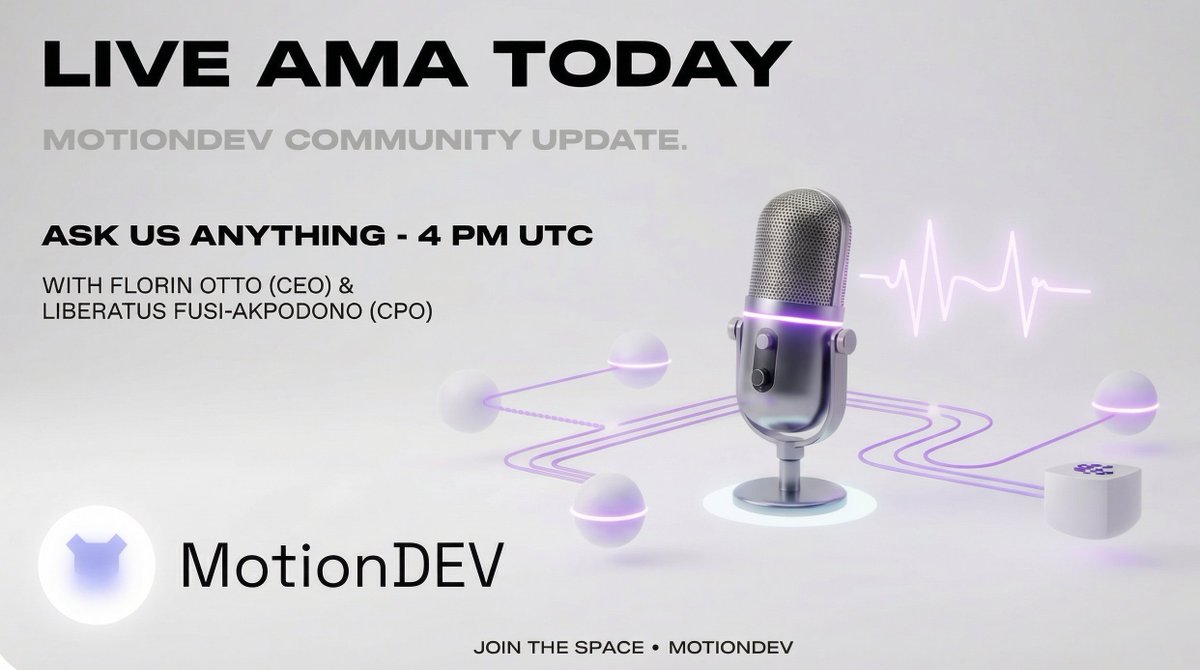 LIVE AMA TODAY

MOTIONDEV COMMUNITY UPDATE.

ASK US ANYTHING - 4 PM UTC

WITH FLORIN OTTO (CEO) & LIBERATUS FUSI-AKPODONO (CPO)

MotionDEV

JOIN THE SPACE • MOTIONDEV